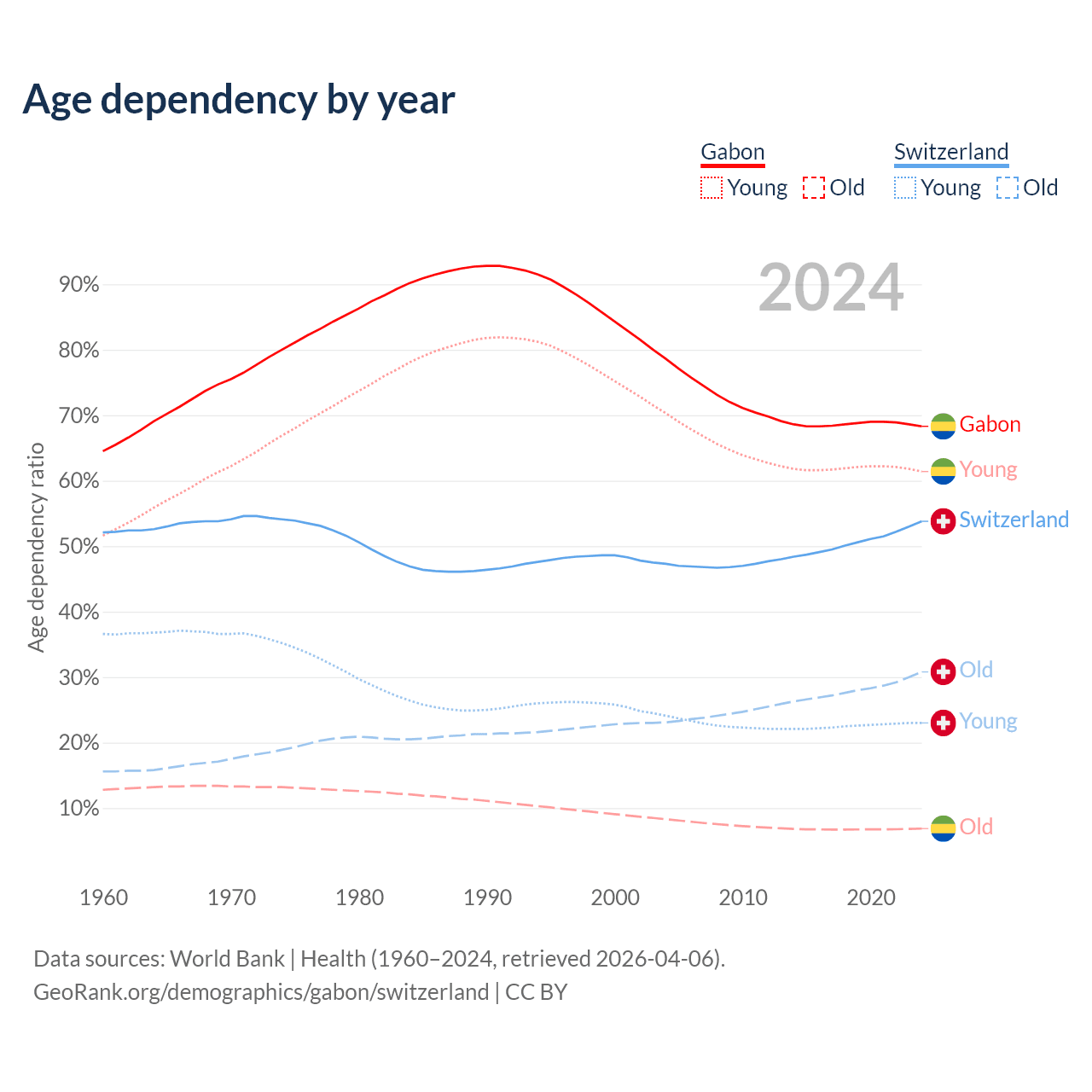 Age dependency by year

Gabon
Young Old

Switzerland
Young Old

2024

Age dependency ratio

90%
80%
70%
60%
50%
40%
30%
20%
10%

Gabon
Young
Switzerland
Old
Young
Old

1960 1970 1980 1990 2000 2010 2020

Data sources: World Bank | Health (1960–2024, retrieved 2026-04-06).
GeoRank.org/demographics/gabon/switzerland | CC BY